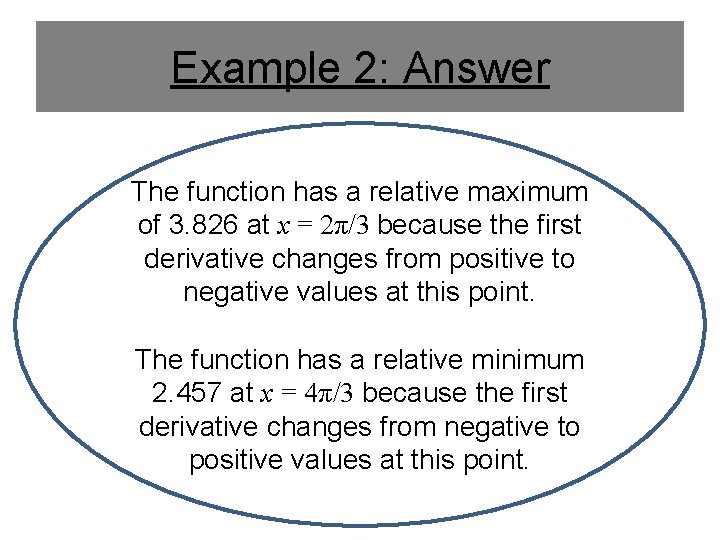 Example 2: Answer

The function has a relative maximum of 3.826 at $x = 2\pi/3$ because the first derivative changes from positive to negative values at this point.

The function has a relative minimum 2.457 at $x = 4\pi/3$ because the first derivative changes from negative to positive values at this point.